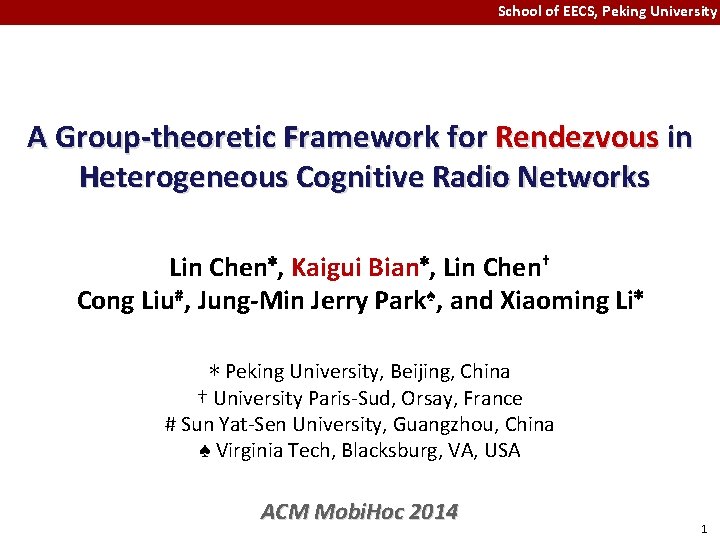 School of EECS, Peking University

A Group-theoretic Framework for Rendezvous in Heterogeneous Cognitive Radio Networks

Lin Chen*, Kaigui Bian*, Lin Chen†
Cong Liu#, Jung-Min Jerry Park♠, and Xiaoming Li*

* Peking University, Beijing, China
† University Paris-Sud, Orsay, France
# Sun Yat-Sen University, Guangzhou, China
♠ Virginia Tech, Blacksburg, VA, USA

ACM MobiHoc 2014

1